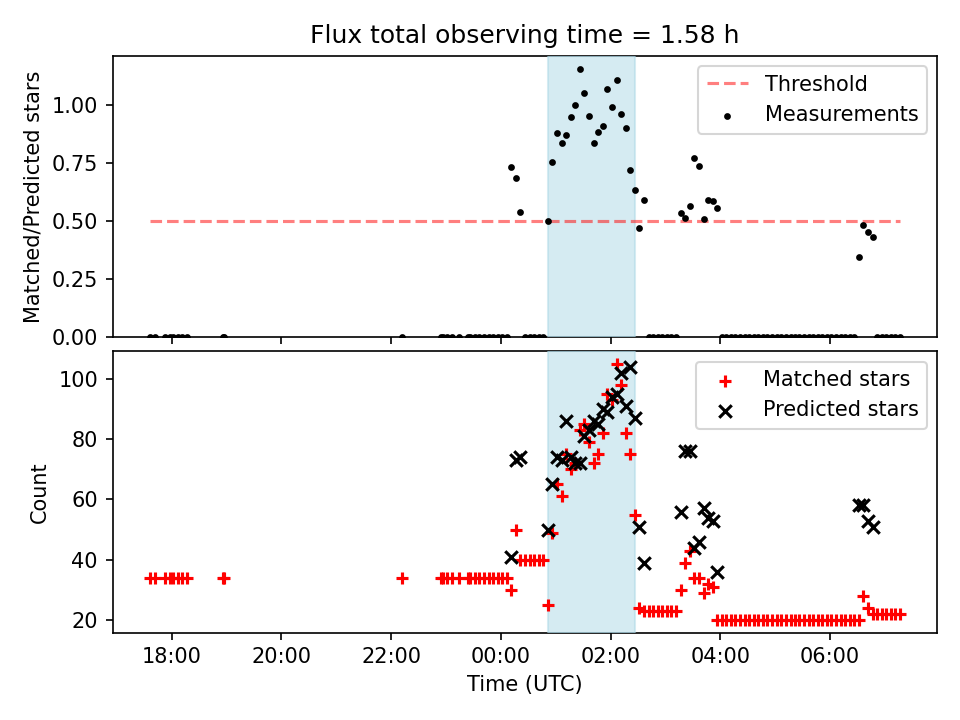 Flux total observing time = 1.58 h

Matched/Predicted stars

1.00
0.75
0.50
0.25
0.00

Threshold
Measurements

Count

100
80
60
40
20

Matched stars
Predicted stars

18:00
20:00
22:00
00:00
02:00
04:00
06:00

Time (UTC)